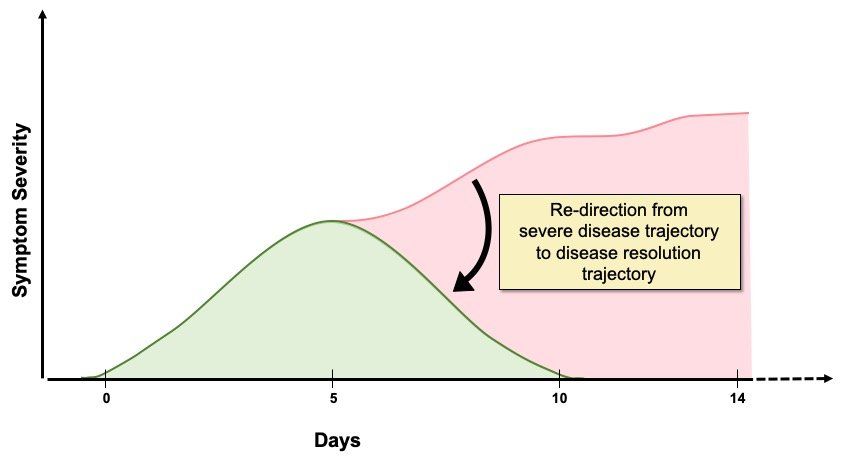 Symptom Severity

Re-direction from severe disease trajectory to disease resolution trajectory

0
5
10
14

Days